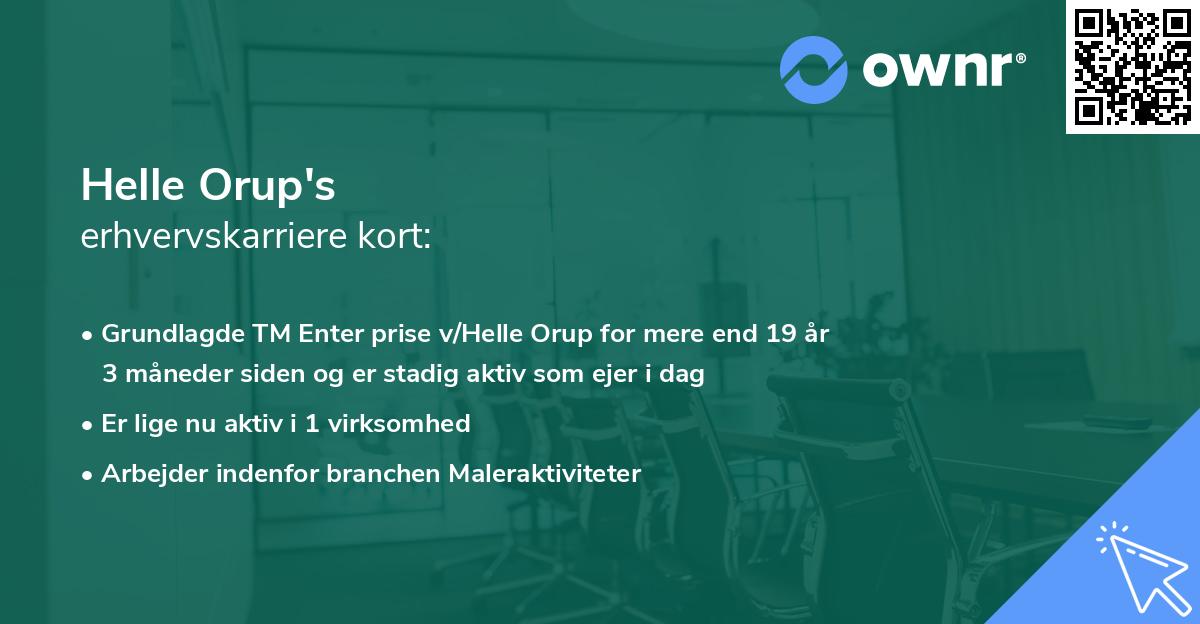 ownr®

Helle Orup's
erhvervskarriere kort:

• Grundlagde TM Enter prise v/Helle Orup for mere end 19 år 3 måneder siden og er stadig aktiv som ejer i dag
• Er lige nu aktiv i 1 virksomhed
• Arbejder indenfor branchen Maleraktiviteter